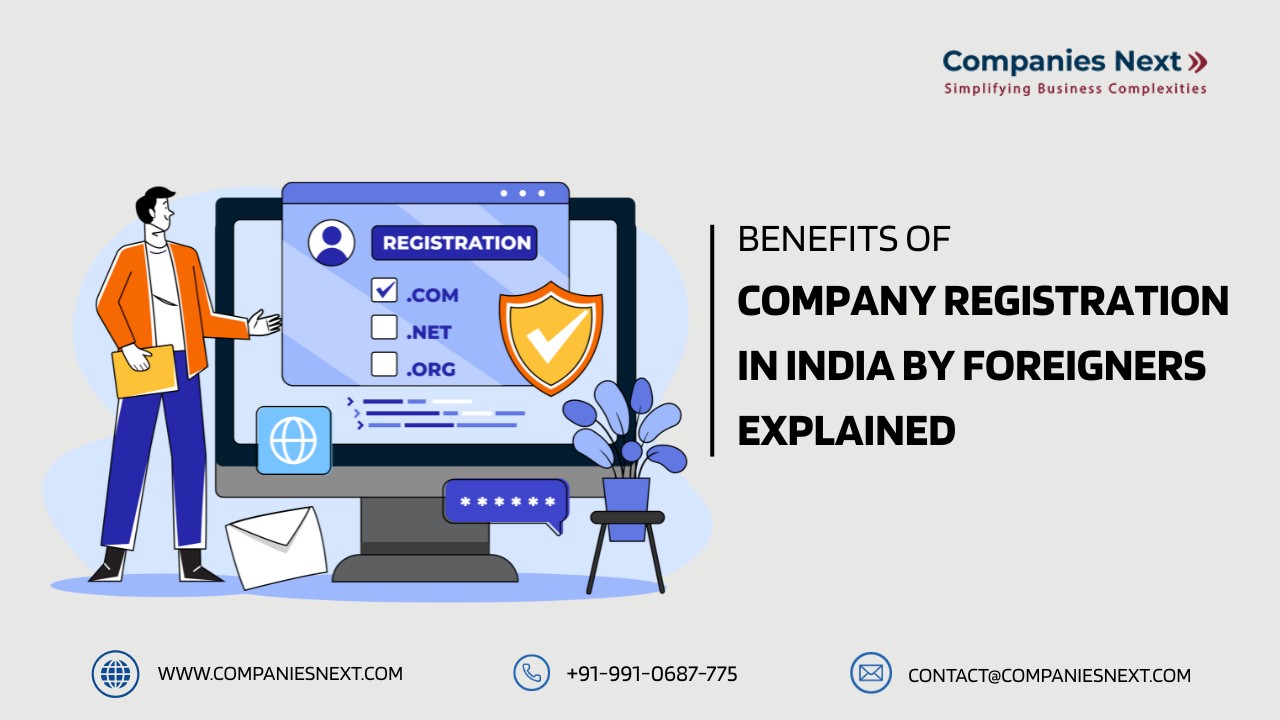 Companies Next »
Simplifying Business Complexities

REGISTRATION
.COM
.NET
.ORG
******

BENEFITS OF
COMPANY REGISTRATION IN INDIA BY FOREIGNERS EXPLAINED

WWW.COMPANIESNEXT.COM
+91-991-0687-775
CONTACT@COMPANIESNEXT.COM